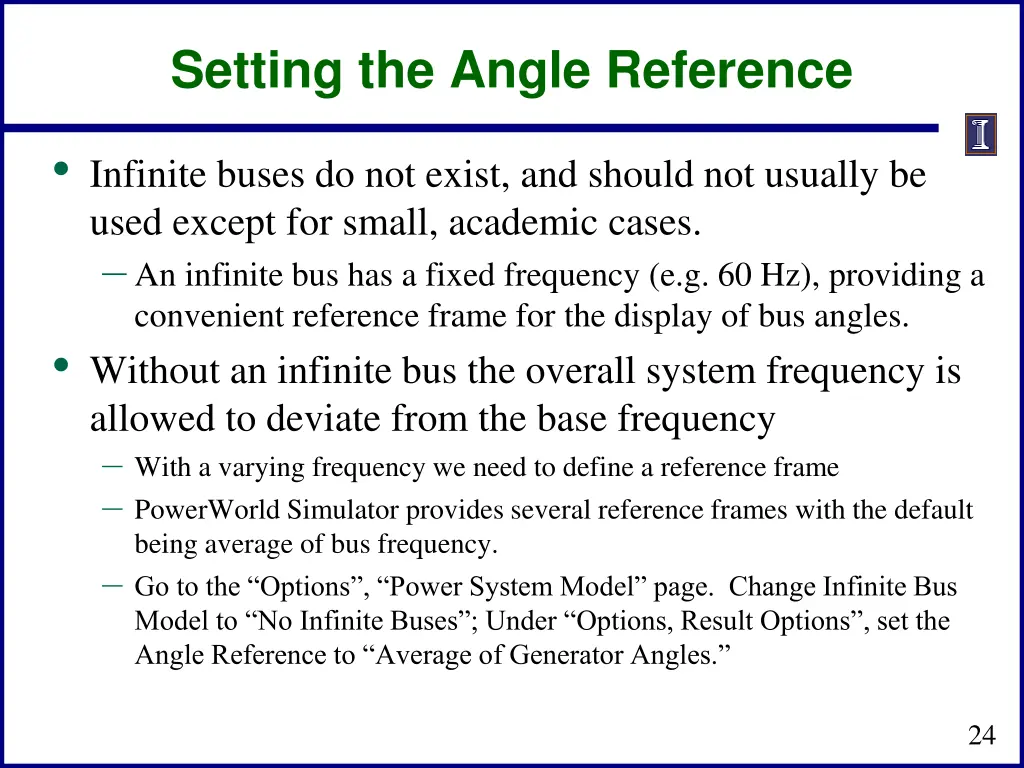 Setting the Angle Reference

I

• Infinite buses do not exist, and should not usually be used except for small, academic cases.
 – An infinite bus has a fixed frequency (e.g. 60 Hz), providing a convenient reference frame for the display of bus angles.
• Without an infinite bus the overall system frequency is allowed to deviate from the base frequency
 – With a varying frequency we need to define a reference frame
 – PowerWorld Simulator provides several reference frames with the default being average of bus frequency.
 – Go to the “Options”, “Power System Model” page. Change Infinite Bus Model to “No Infinite Buses”; Under “Options, Result Options”, set the Angle Reference to “Average of Generator Angles.”

24